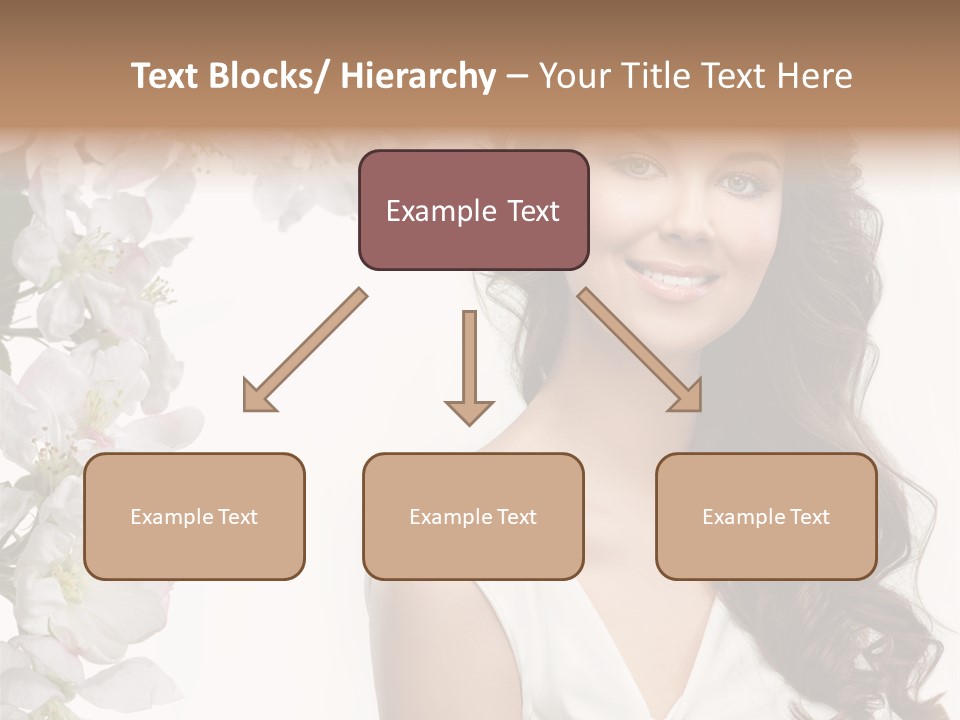 Text Blocks/ Hierarchy – Your Title Text Here

Example Text

Example Text

Example Text

Example Text